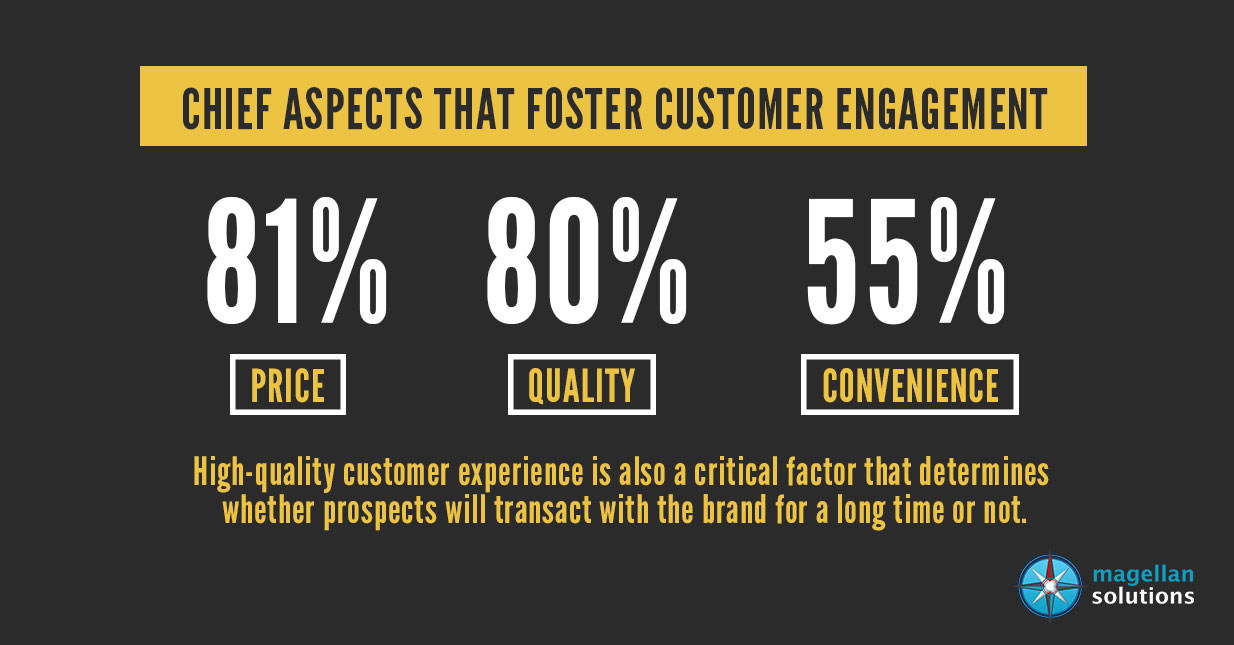 CHIEF ASPECTS THAT FOSTER CUSTOMER ENGAGEMENT

81%
PRICE

80%
QUALITY

55%
CONVENIENCE

High-quality customer experience is also a critical factor that determines whether prospects will transact with the brand for a long time or not.

magellan
solutions